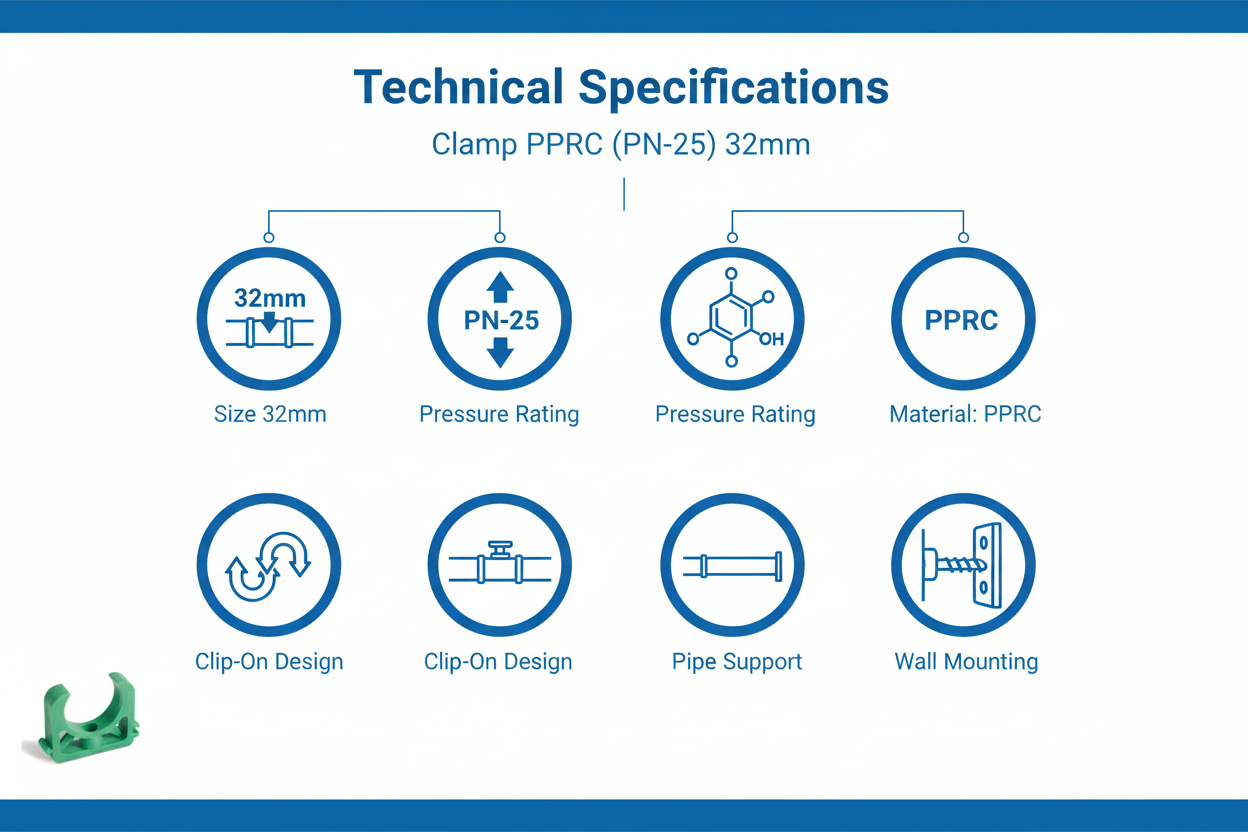 Technical Specifications

Clamp PPRC (PN-25) 32mm

32mm

Size 32mm

PN-25

Pressure Rating

OH

Pressure Rating

PPRC

Material: PPRC

Clip-On Design

Clip-On Design

Pipe Support

Wall Mounting